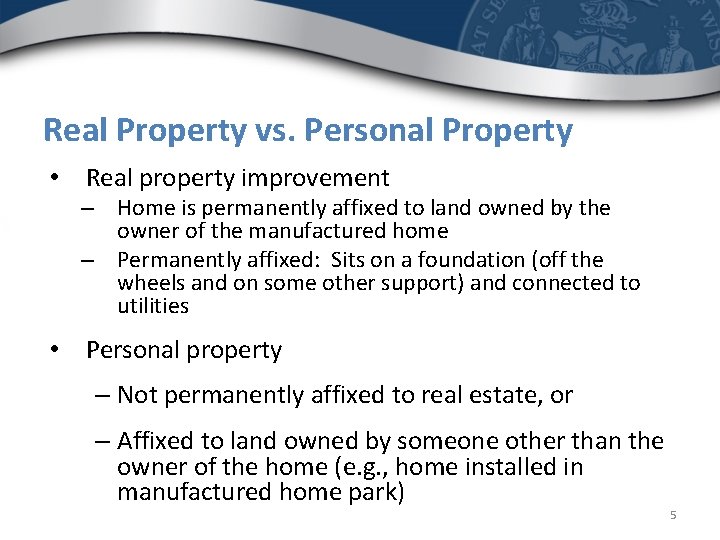 Real Property vs. Personal Property

• Real property improvement
– Home is permanently affixed to land owned by the owner of the manufactured home
– Permanently affixed: Sits on a foundation (off the wheels and on some other support) and connected to utilities

• Personal property
– Not permanently affixed to real estate, or
– Affixed to land owned by someone other than the owner of the home (e.g., home installed in manufactured home park)

5